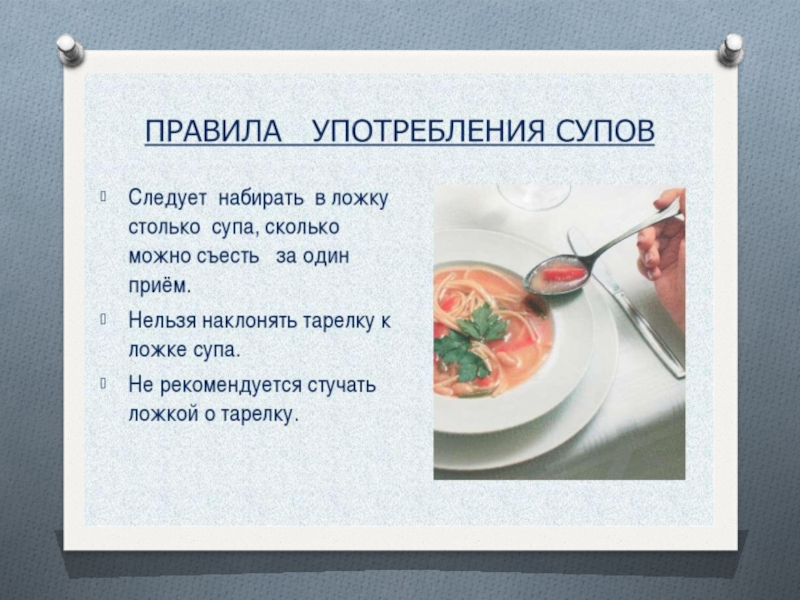 ПРАВИЛА УПОТРЕБЛЕНИЯ СУПОВ

Следует набирать в ложку столько супа, сколько можно съесть за один приём.

Нельзя наклонять тарелку к ложке супа.

Не рекомендуется стучать ложкой о тарелку.